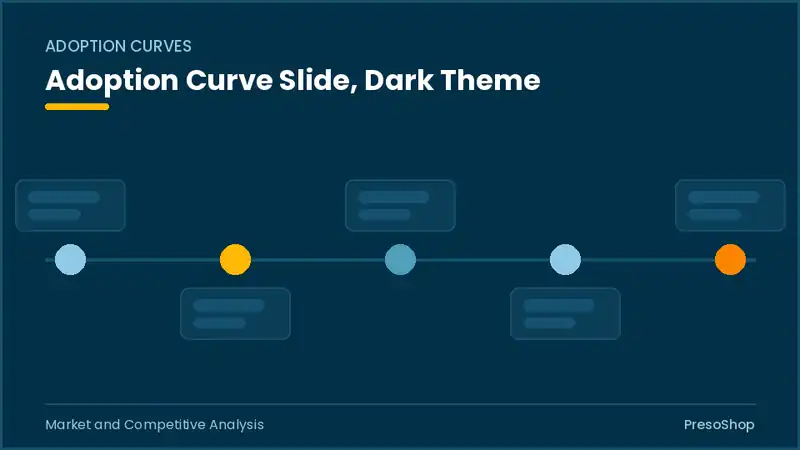 ADOPTION CURVES

Adoption Curve Slide, Dark Theme

Market and Competitive Analysis

PresoShop